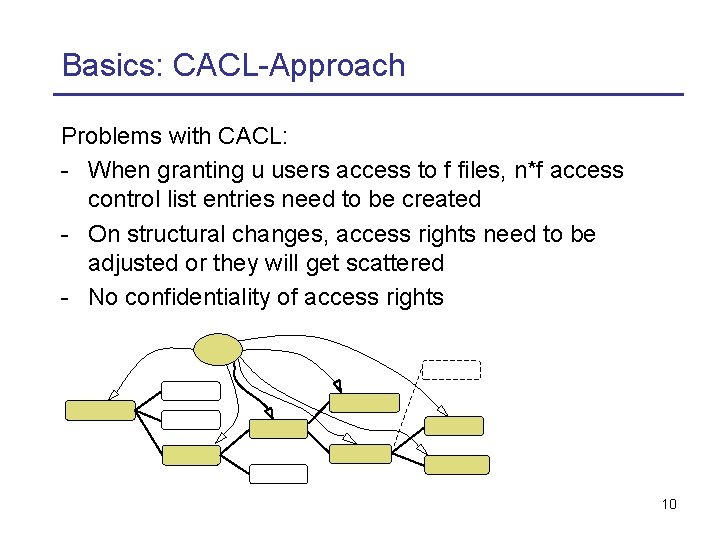 Basics: CACL-Approach

Problems with CACL:

- When granting u users access to f files, n*f access control list entries need to be created
- On structural changes, access rights need to be adjusted or they will get scattered
- No confidentiality of access rights

10